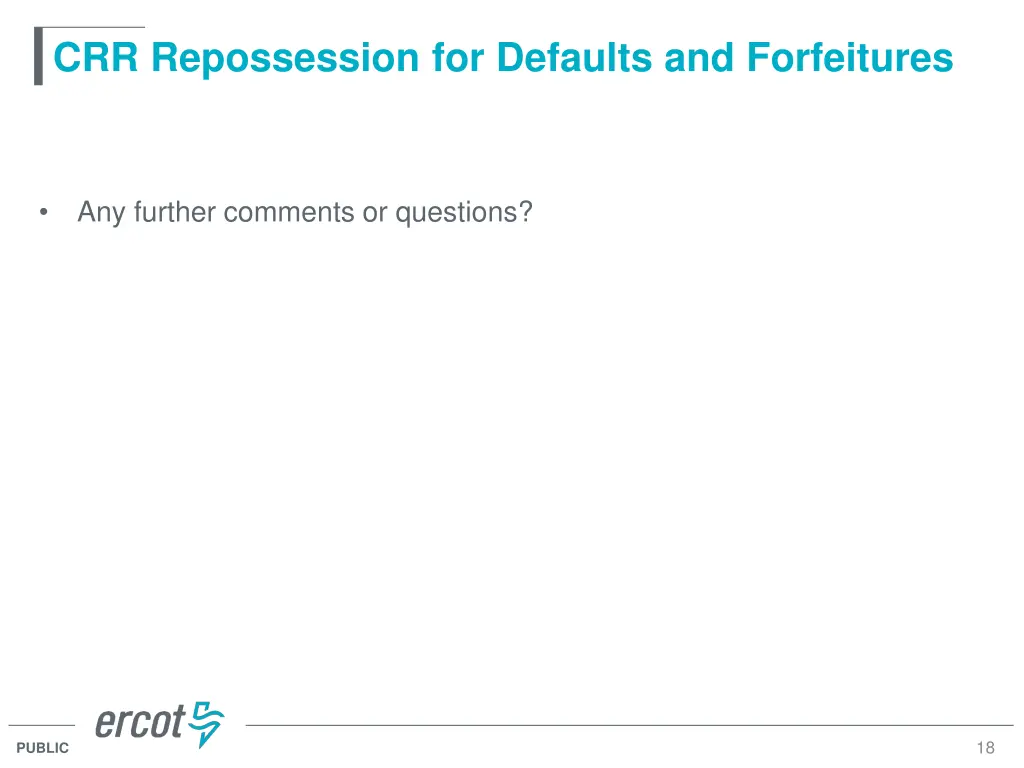 CRR Repossession for Defaults and Forfeitures

• Any further comments or questions?

ercot

PUBLIC

18